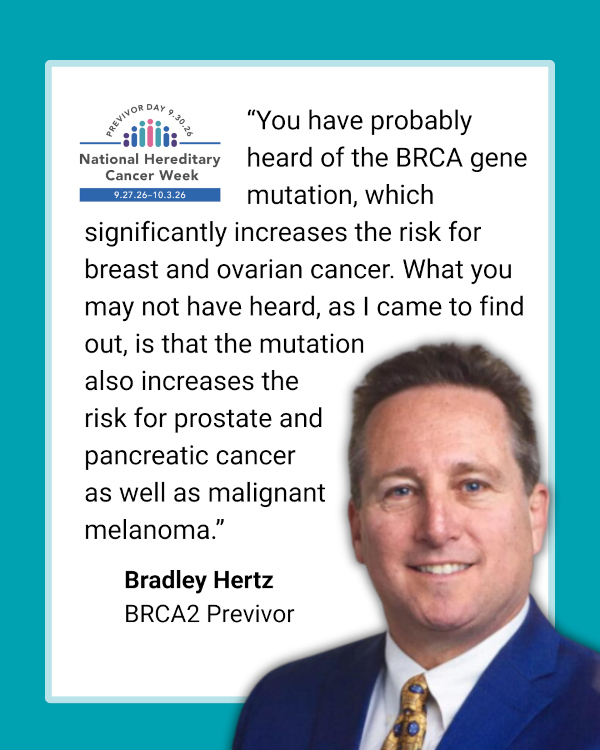 PREVIVOR DAY 9.30.26
National Hereditary Cancer Week
9.27.26–10.3.26

“You have probably heard of the BRCA gene mutation, which significantly increases the risk for breast and ovarian cancer. What you may not have heard, as I came to find out, is that the mutation also increases the risk for prostate and pancreatic cancer as well as malignant melanoma.”

Bradley Hertz
BRCA2 Previvor